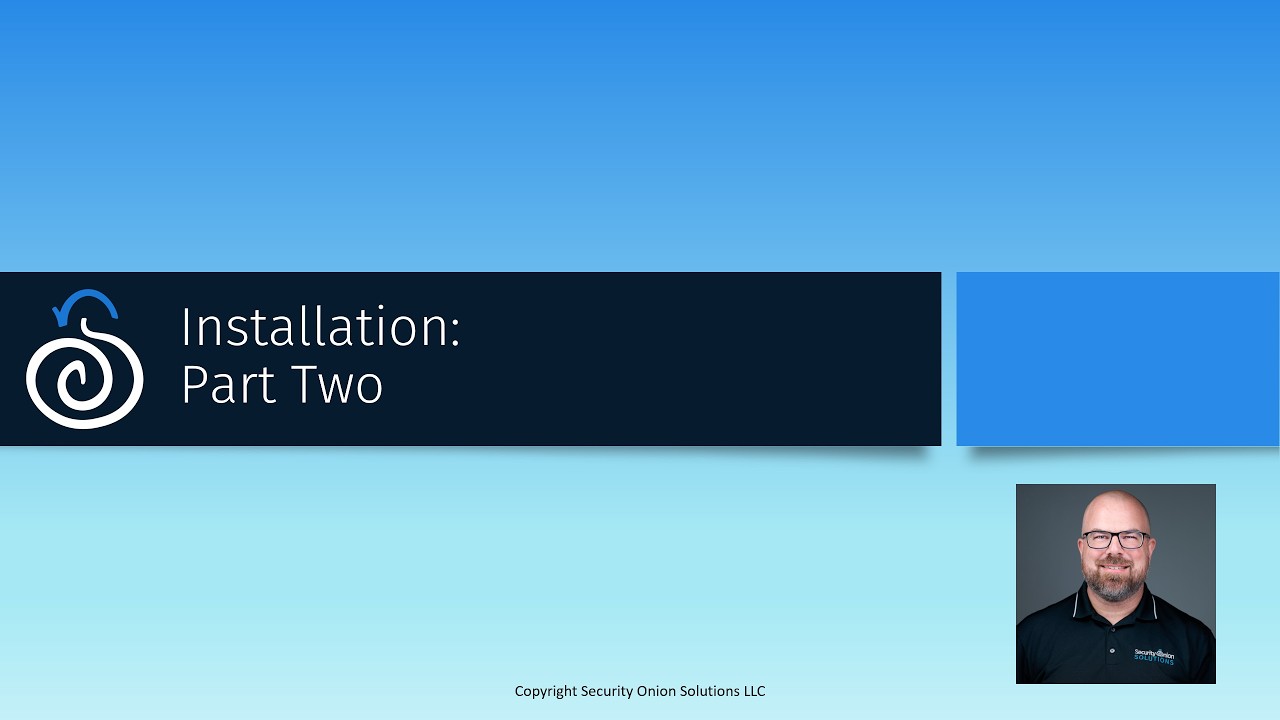 Installation:
Part Two

Security Onion
SOLUTIONS

Copyright Security Onion Solutions LLC